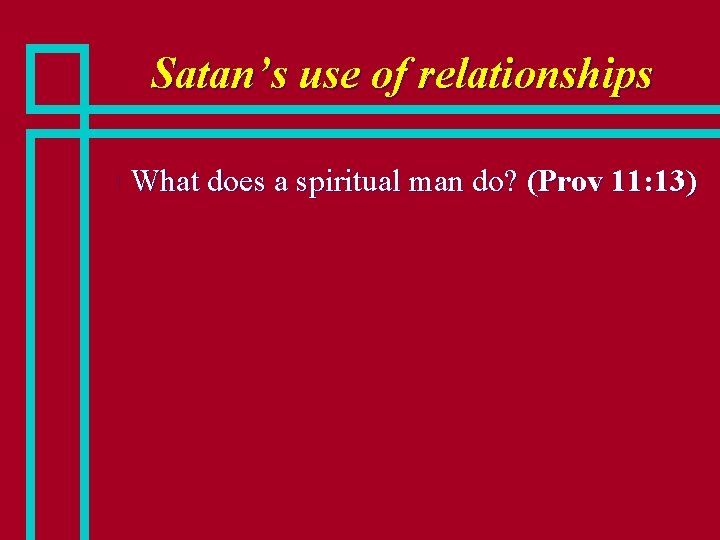 Satan’s use of relationships

What does a spiritual man do? (Prov 11:13)